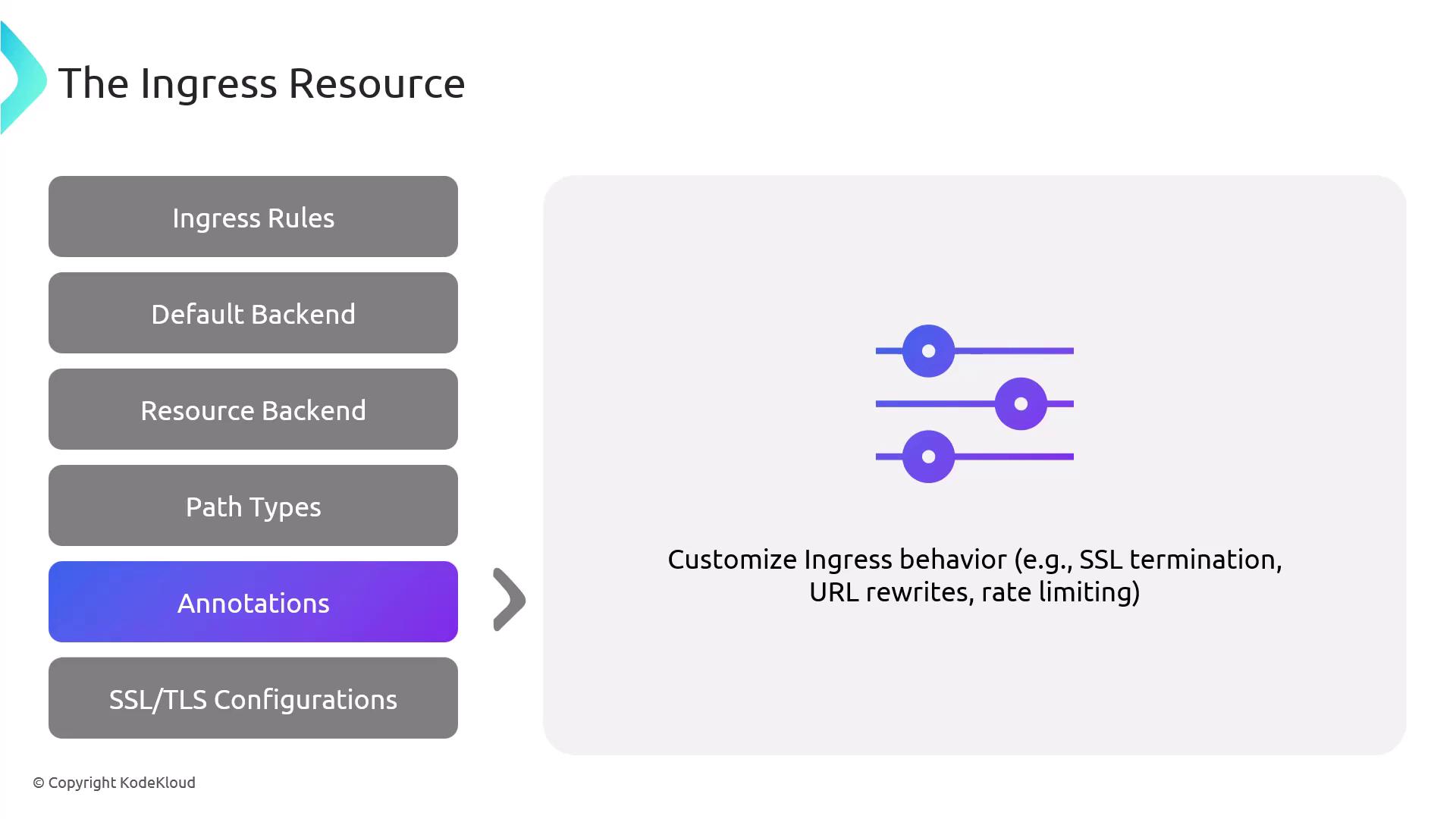 The Ingress Resource

Ingress Rules

Default Backend

Resource Backend

Path Types

Annotations

SSL/TLS Configurations

Customize Ingress behavior (e.g., SSL termination, URL rewrites, rate limiting)

© Copyright KodeKloud